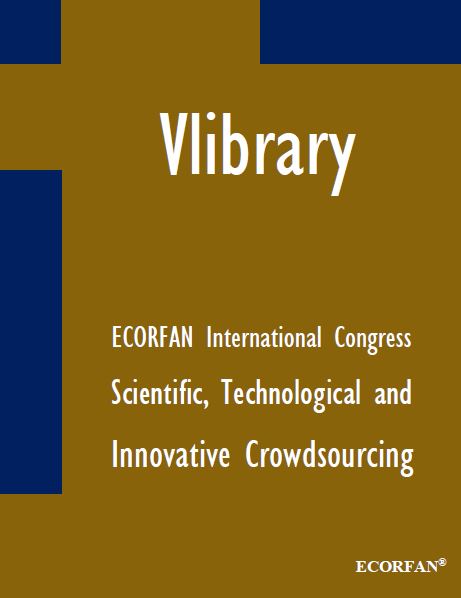 Vlibrary

ECORFAN International Congress
Scientific, Technological and
Innovative Crowdsourcing

ECORFAN®